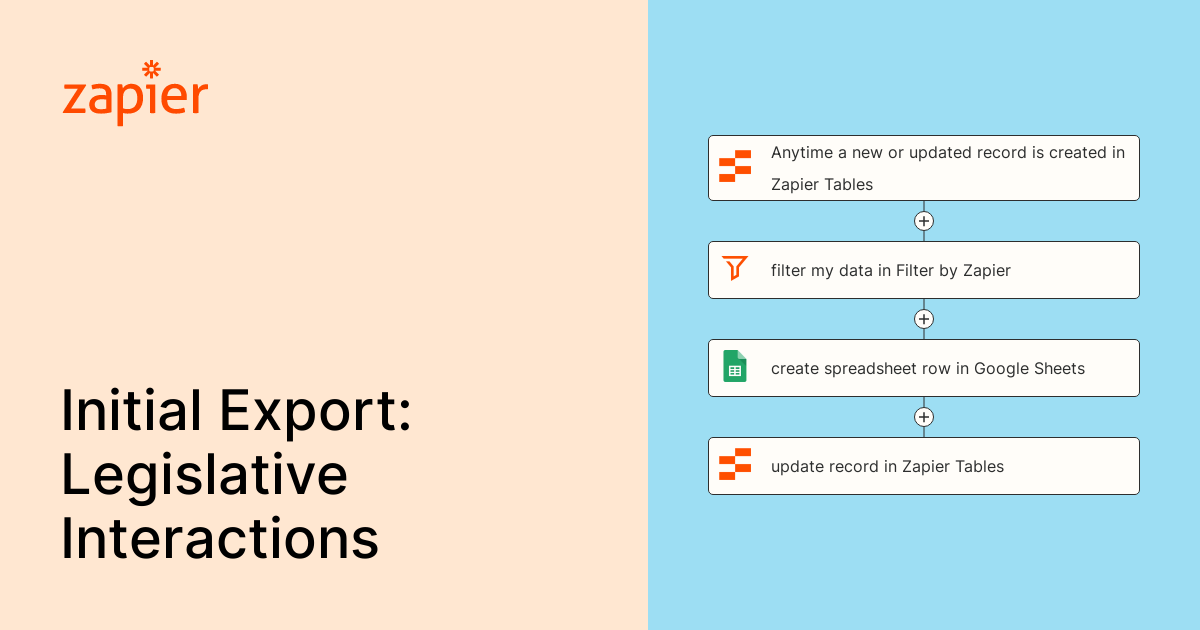 zapier

Initial Export: Legislative Interactions

Anytime a new or updated record is created in Zapier Tables

filter my data in Filter by Zapier

create spreadsheet row in Google Sheets

update record in Zapier Tables